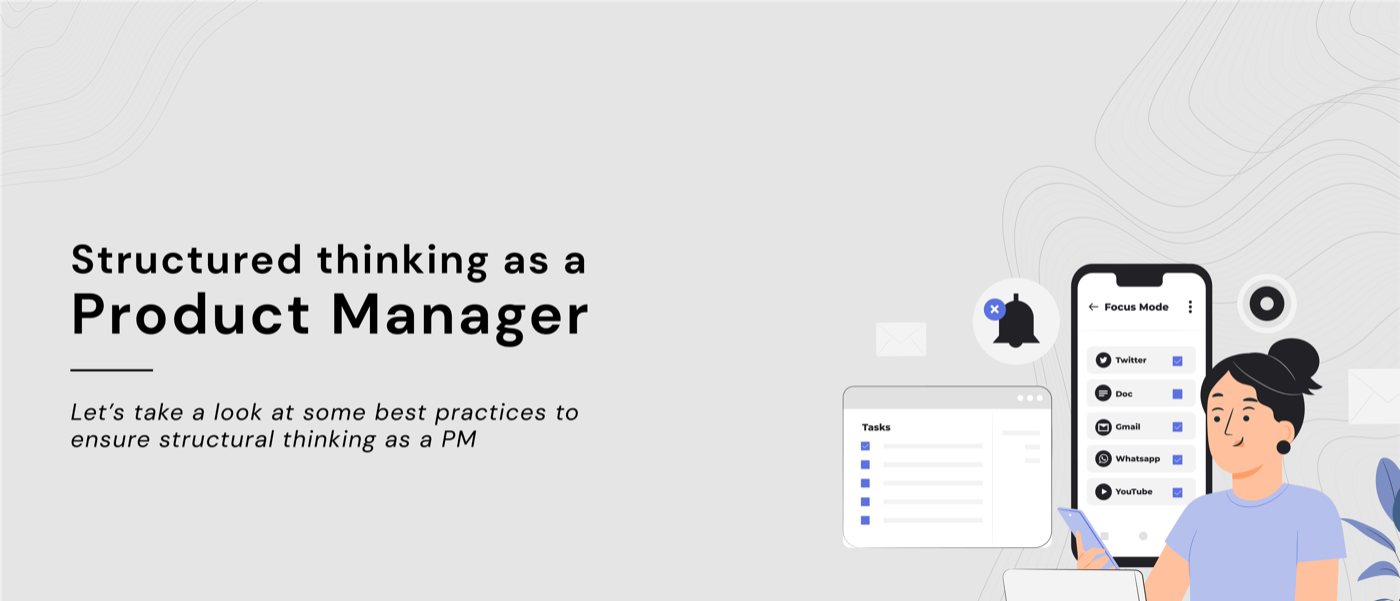 Structured thinking as a
Product Manager

Let's take a look at some best practices to ensure structural thinking as a PM

Tasks

Focus Mode

Twitter

Doc

Gmail

Whatsapp

YouTube